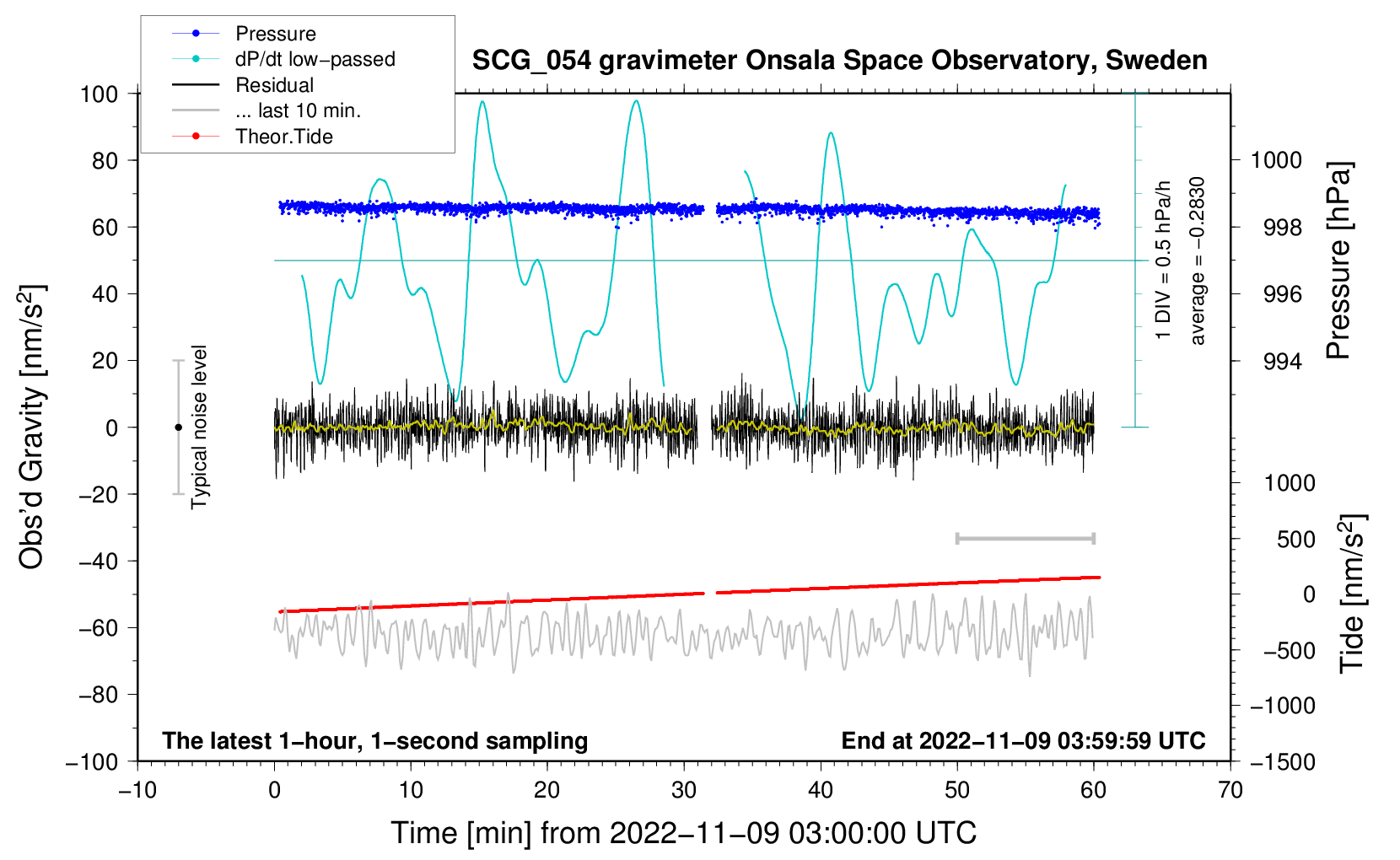 Pressure
dP/dt low−passed
Residual
... last 10 min.
Theor.Tide

SCG_054 gravimeter Onsala Space Observatory, Sweden

100
80
60
40
20
0
−20
−40
−60
−80
−100

Obs'd Gravity [nm/s$^2$]

Typical noise level

1 DIV = 0.5 hPa/h
average = −0.2830

1000
998
996
994

Pressure [hPa]

1000
500
0
−500
−1000
−1500

Tide [nm/s$^2$]

The latest 1−hour, 1−second sampling
End at 2022−11−09 03:59:59 UTC

−10
0
10
20
30
40
50
60
70

Time [min] from 2022−11−09 03:00:00 UTC